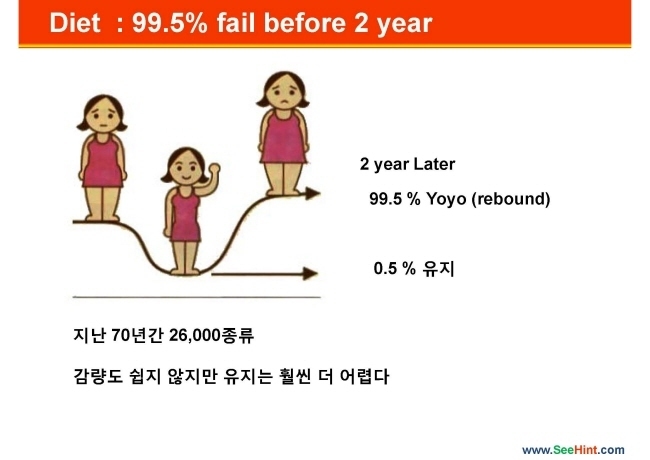 Diet : 99.5% fail before 2 year

2 year Later

99.5 % Yoyo (rebound)

0.5 % 유지

지난 70년간 26,000종류

감량도 쉽지 않지만 유지는 훨씬 더 어렵다

www.SeeHint.com